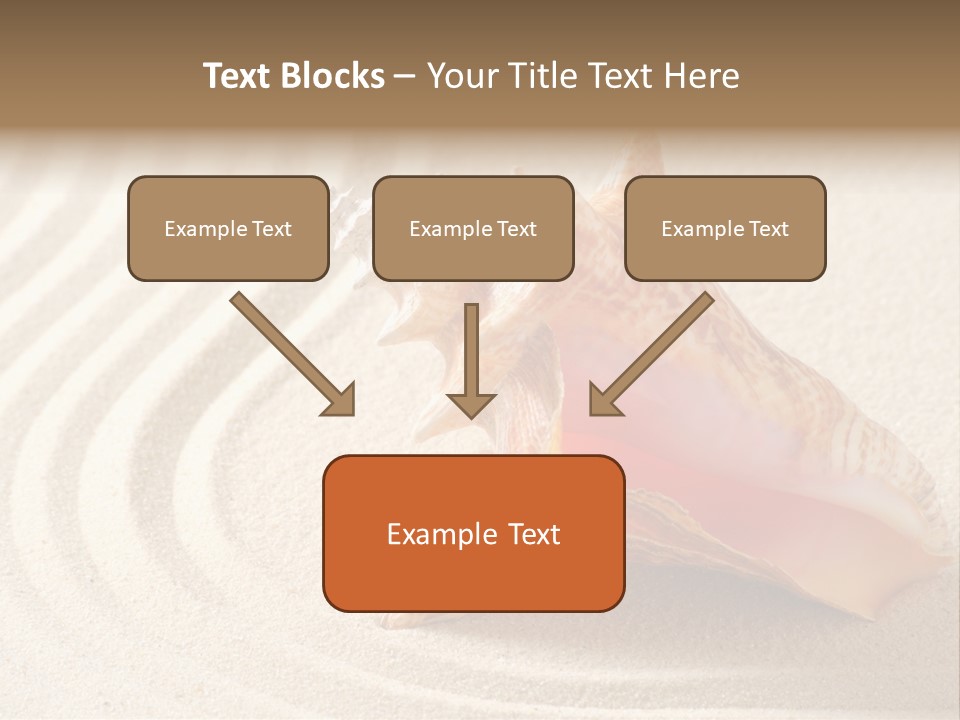 Text Blocks – Your Title Text Here

Example Text

Example Text

Example Text

Example Text